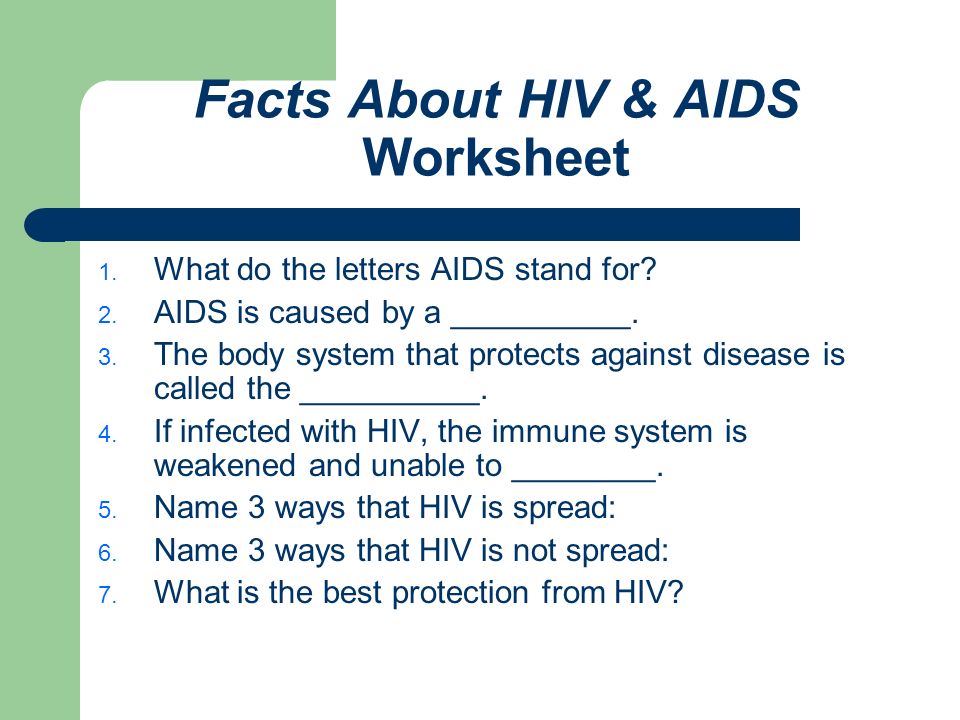 Facts About HIV & AIDS Worksheet

1. What do the letters AIDS stand for?
2. AIDS is caused by a __________.
3. The body system that protects against disease is called the __________.
4. If infected with HIV, the immune system is weakened and unable to ________.
5. Name 3 ways that HIV is spread:
6. Name 3 ways that HIV is not spread:
7. What is the best protection from HIV?